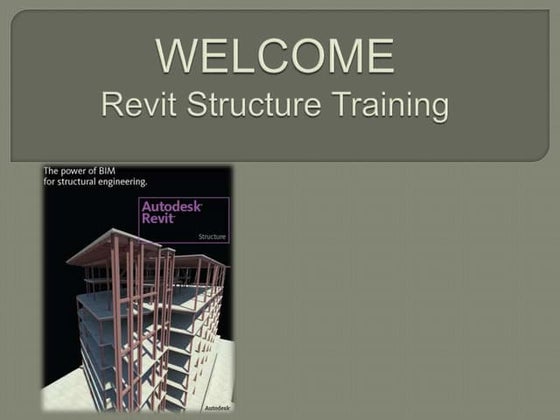 WELCOME
Revit Structure Training

The power of BIM for structural engineering.

Autodesk Revit

Structure

Autodesk